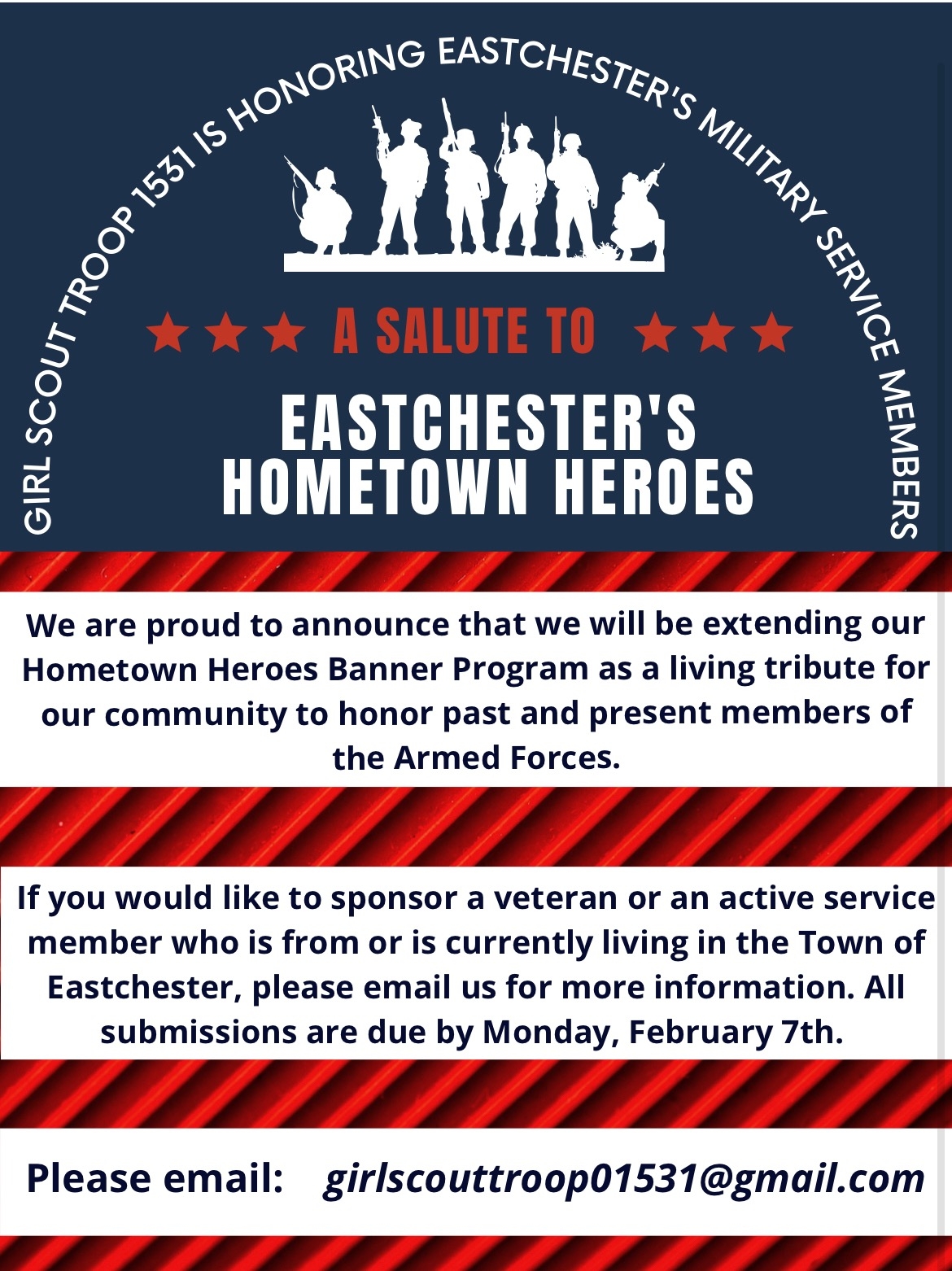 GIRL SCOUT TROOP 1531 IS HONORING EASTCHESTER'S MILITARY SERVICE MEMBERS

A SALUTE TO

EASTCHESTER'S HOMETOWN HEROES

We are proud to announce that we will be extending our Hometown Heroes Banner Program as a living tribute for our community to honor past and present members of the Armed Forces.

If you would like to sponsor a veteran or an active service member who is from or is currently living in the Town of Eastchester, please email us for more information. All submissions are due by Monday, February 7th.

Please email: girlscouttroop01531@gmail.com